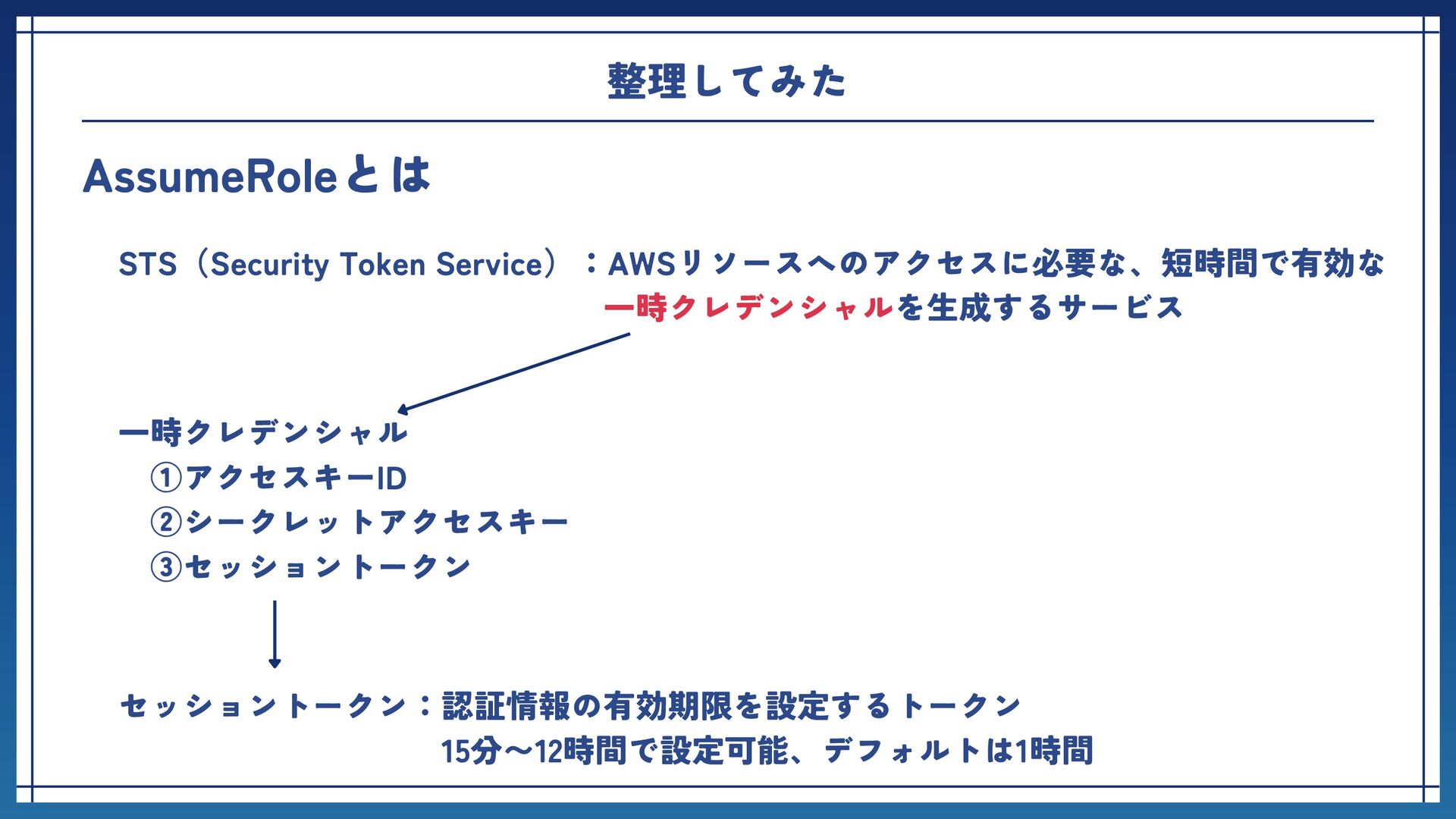 整理してみた

AssumeRoleとは

STS（Security Token Service）：AWSリソースへのアクセスに必要な、短時間で有効な一時クレデンシャルを生成するサービス

一時クレデンシャル
①アクセスキーID
②シークレットアクセスキー
③セッショントークン

セッショントークン：認証情報の有効期限を設定するトークン
15分〜12時間で設定可能、デフォルトは1時間